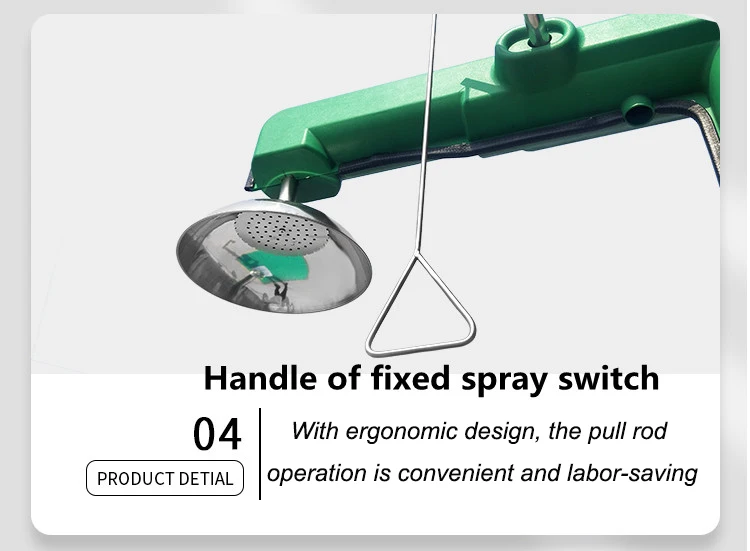 Handle of fixed spray switch

04

PRODUCT DETIAL

With ergonomic design, the pull rod operation is convenient and labor-saving